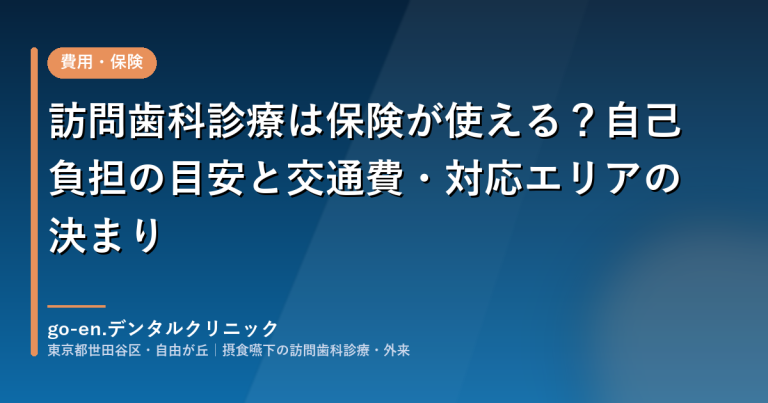 費用・保険

訪問歯科診療は保険が使える？自己負担の目安と交通費・対応エリアの決まり

go-en.デンタルクリニック
東京都世田谷区・自由が丘｜摂食嚥下の訪問歯科診療・外来